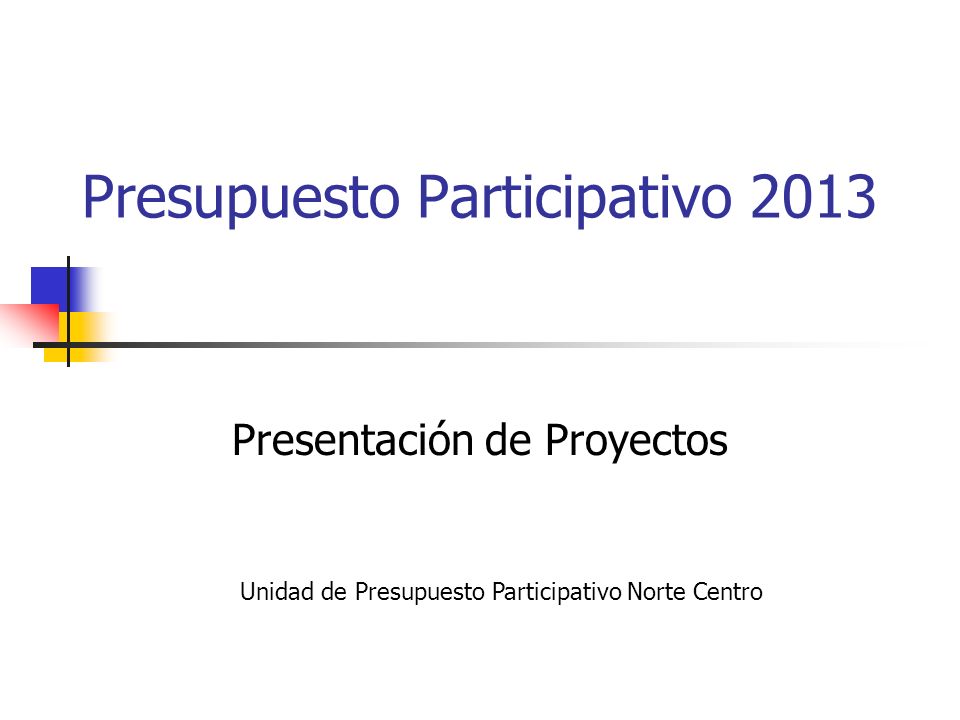 Presupuesto Participativo 2013

Presentación de Proyectos

Unidad de Presupuesto Participativo Norte Centro